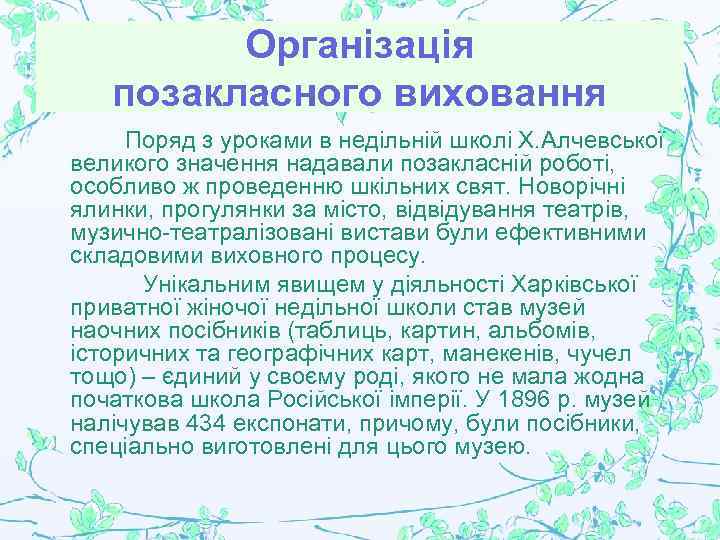 Організація позакласного виховання

Поряд з уроками в недільній школі Х.Алчевської великого значення надавали позакласній роботі, особливо ж проведенню шкільних свят. Новорічні ялинки, прогулянки за місто, відвідування театрів, музично-театралізовані вистави були ефективними складовими виховного процесу.

Унікальним явищем у діяльності Харківської приватної жіночої недільної школи став музей наочних посібників (таблиць, картин, альбомів, історичних та географічних карт, манекенів, чучел тощо) – єдиний у своєму роді, якого не мала жодна початкова школа Російської імперії. У 1896 р. музей налічував 434 експонати, причому, були посібники, спеціально виготовлені для цього музею.